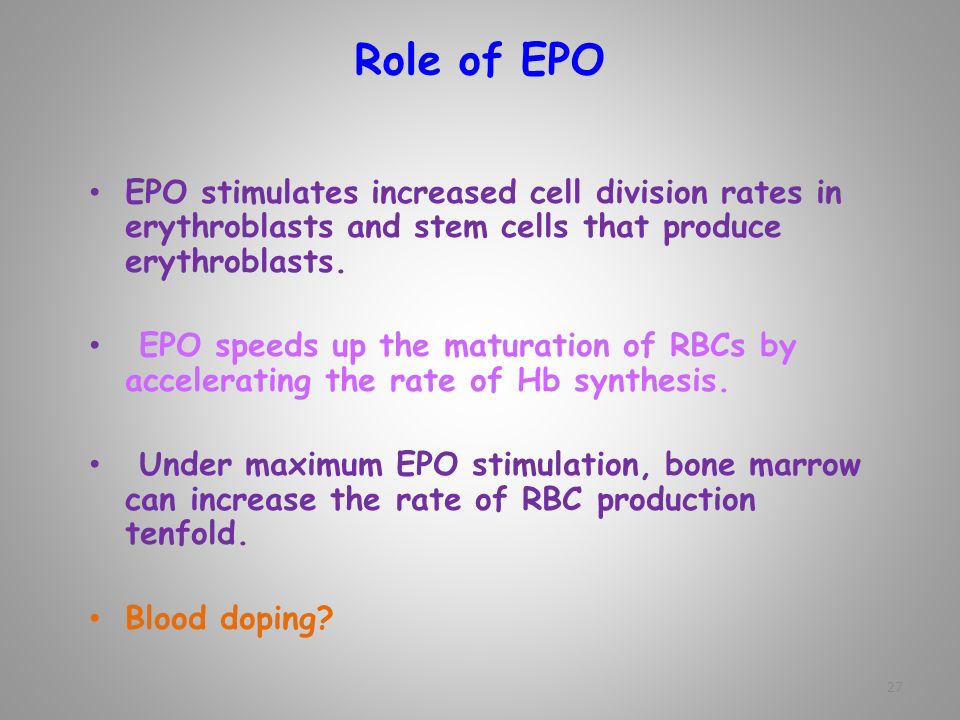 Role of EPO

• EPO stimulates increased cell division rates in erythroblasts and stem cells that produce erythroblasts.

• EPO speeds up the maturation of RBCs by accelerating the rate of Hb synthesis.

• Under maximum EPO stimulation, bone marrow can increase the rate of RBC production tenfold.

• Blood doping?

27